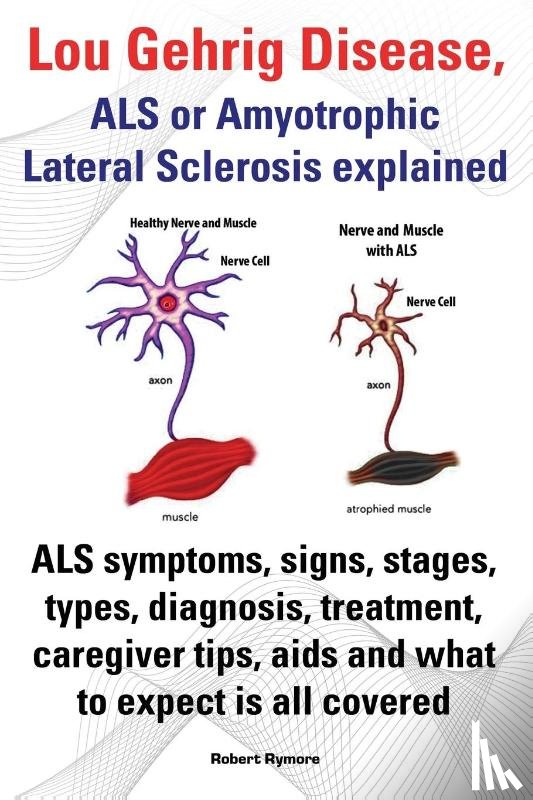 Lou Gehrig Disease,
ALS or Amyotrophic Lateral Sclerosis explained

Healthy Nerve and Muscle

Nerve Cell

axon

muscle

Nerve and Muscle with ALS

Nerve Cell

axon

atrophied muscle

ALS symptoms, signs, stages, types, diagnosis, treatment, caregiver tips, aids and what to expect is all covered

Robert Rymore